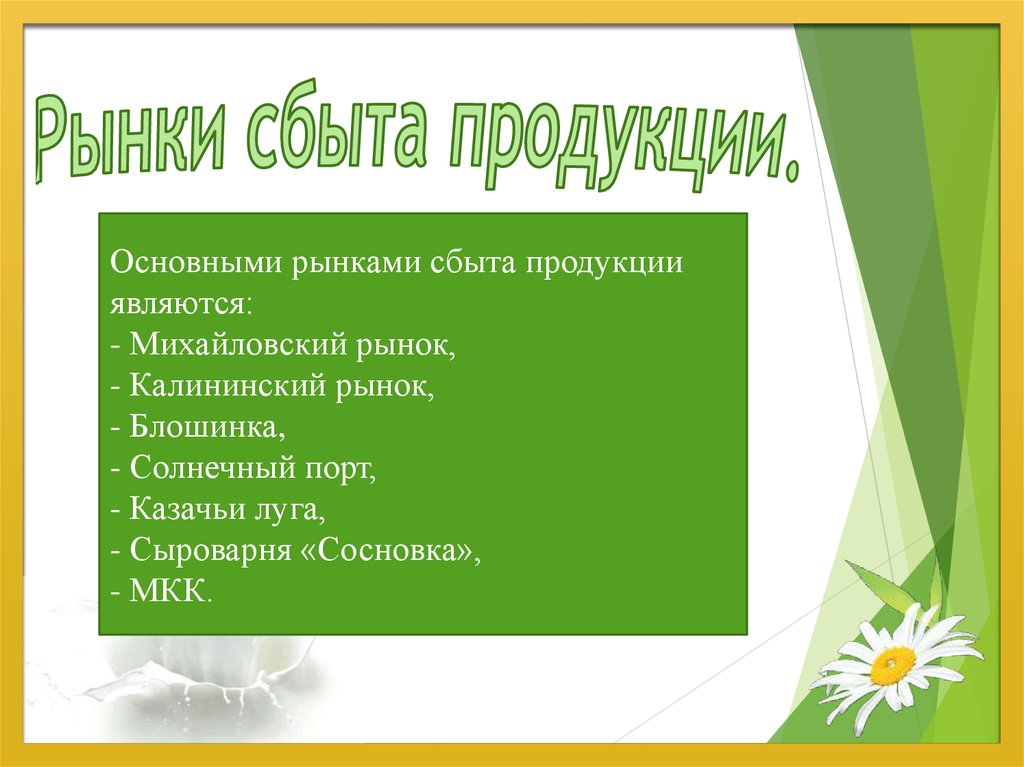 Рынки сбыта продукции.

Основными рынками сбыта продукции являются:
- Михайловский рынок,
- Калининский рынок,
- Блошинка,
- Солнечный порт,
- Казачьи луга,
- Сыроварня «Сосновка»,
- МКК.